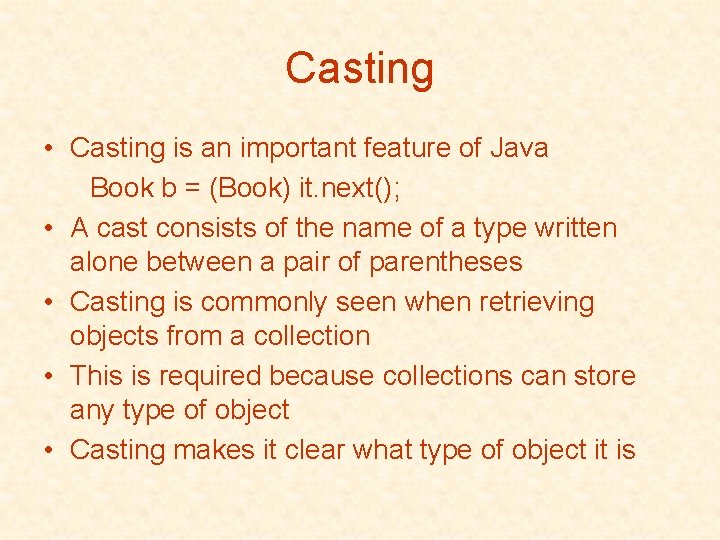 Casting

• Casting is an important feature of Java
Book b = (Book) it.next();
• A cast consists of the name of a type written alone between a pair of parentheses
• Casting is commonly seen when retrieving objects from a collection
• This is required because collections can store any type of object
• Casting makes it clear what type of object it is